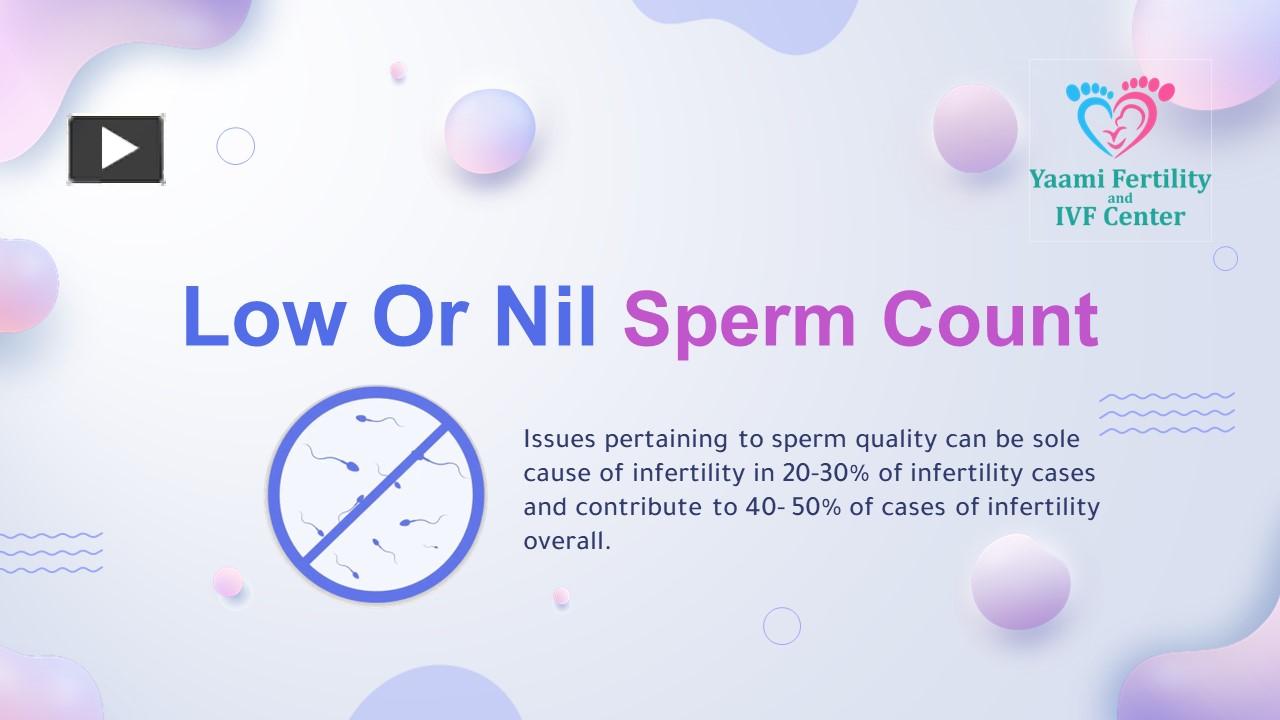 Yaami Fertility
and
IVF Center

Low Or Nil Sperm Count

Issues pertaining to sperm quality can be sole cause of infertility in 20-30% of infertility cases and contribute to 40- 50% of cases of infertility overall.